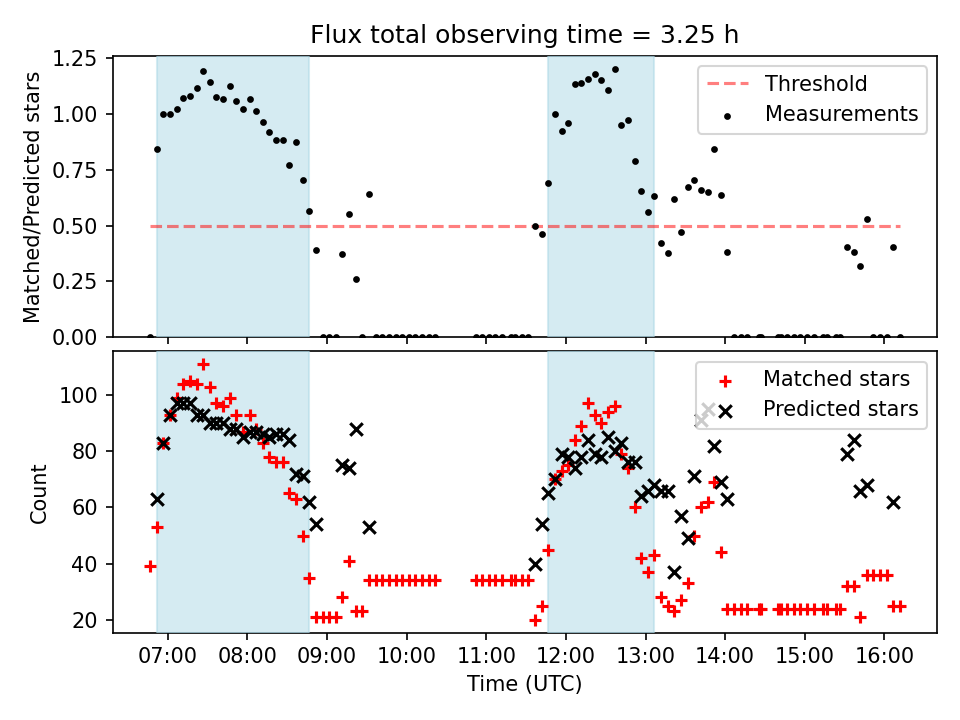 Flux total observing time = 3.25 h

Matched/Predicted stars

1.25
1.00
0.75
0.50
0.25
0.00

Threshold
Measurements

Count

100
80
60
40
20

Matched stars
Predicted stars

07:00 08:00 09:00 10:00 11:00 12:00 13:00 14:00 15:00 16:00

Time (UTC)